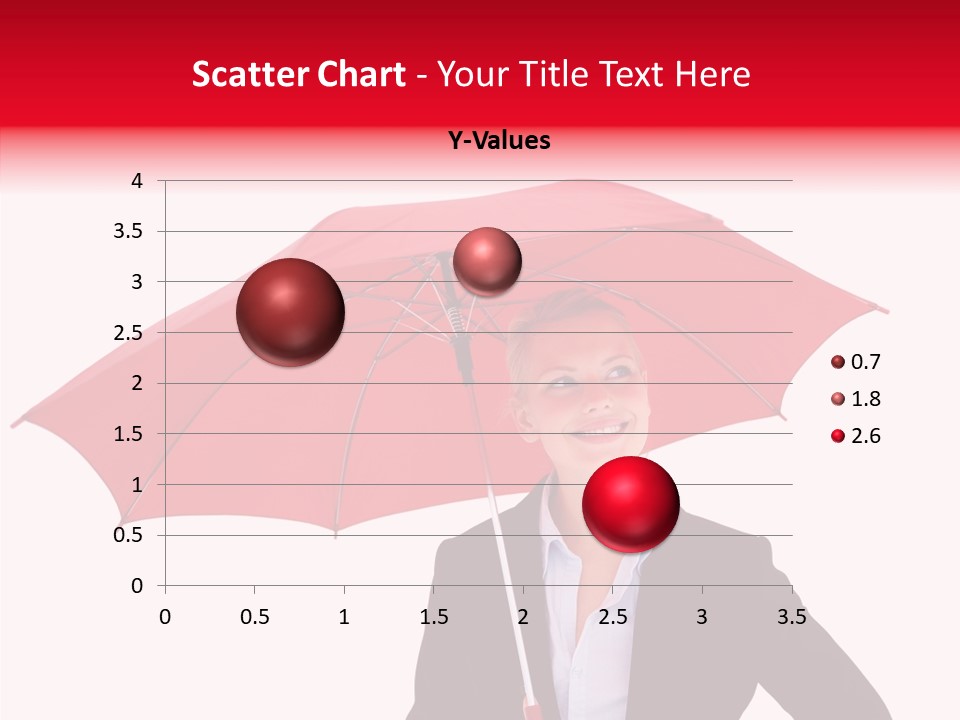 Scatter Chart - Your Title Text Here

Y-Values

4
3.5
3
2.5
2
1.5
1
0.5
0

0 0.5 1 1.5 2 2.5 3 3.5

0.7
1.8
2.6